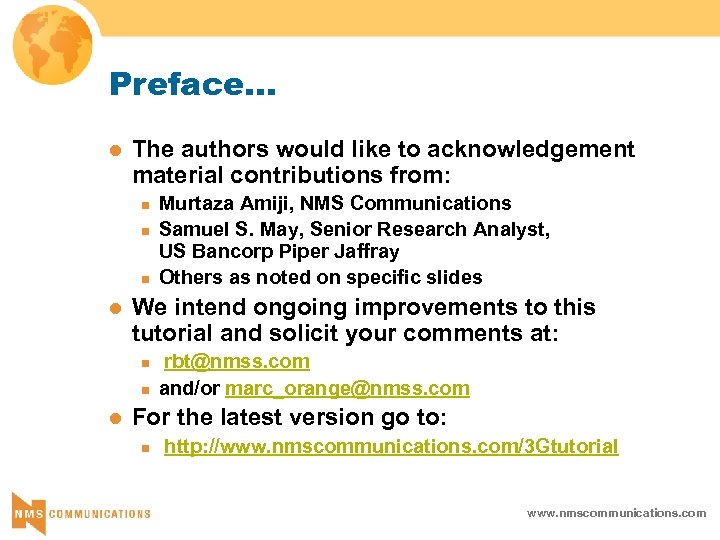 Preface…

The authors would like to acknowledgement material contributions from:

Murtaza Amiji, NMS Communications

Samuel S. May, Senior Research Analyst, US Bancorp Piper Jaffray

Others as noted on specific slides

We intend ongoing improvements to this tutorial and solicit your comments at:

rbt@nmss.com

and/or marc_orange@nmss.com

For the latest version go to:

http://www.nmscommunications.com/3Gtutorial

NMS COMMUNICATIONS

www.nmscommunications.com